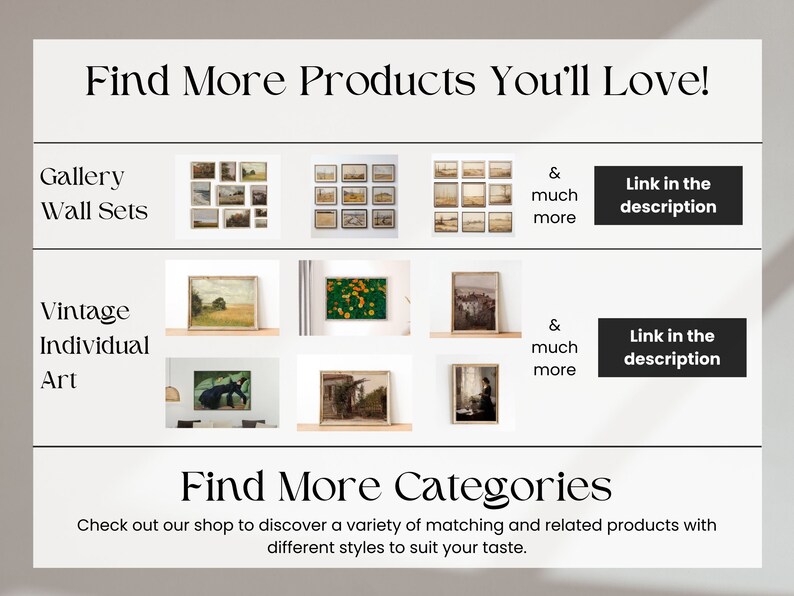 Find More Products You'll Love!

Gallery Wall Sets

& much more

Link in the description

Vintage Individual Art

& much more

Link in the description

Find More Categories

Check out our shop to discover a variety of matching and related products with different styles to suit your taste.